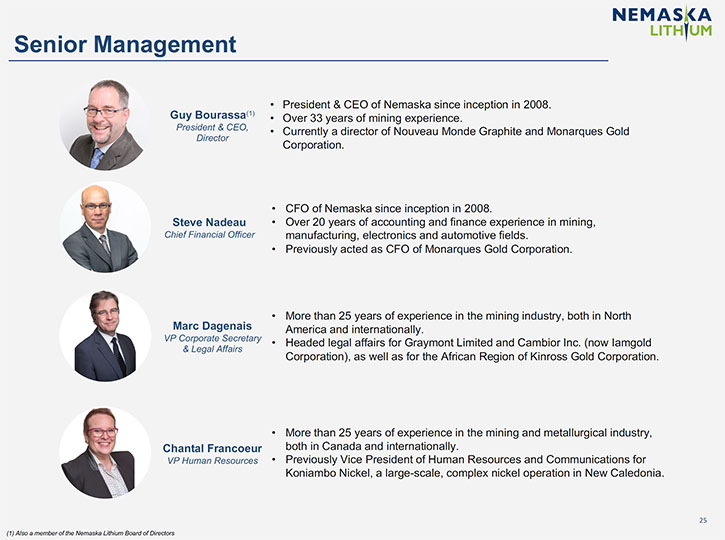 NEMASKA LITHIUM

Senior Management

Guy Bourassa$^{(1)}$
President & CEO, Director

• President & CEO of Nemaska since inception in 2008.
• Over 33 years of mining experience.
• Currently a director of Nouveau Monde Graphite and Monarques Gold Corporation.

Steve Nadeau
Chief Financial Officer

• CFO of Nemaska since inception in 2008.
• Over 20 years of accounting and finance experience in mining, manufacturing, electronics and automotive fields.
• Previously acted as CFO of Monarques Gold Corporation.

Marc Dagenais
VP Corporate Secretary & Legal Affairs

• More than 25 years of experience in the mining industry, both in North America and internationally.
• Headed legal affairs for Graymont Limited and Cambior Inc. (now Iamgold Corporation), as well as for the African Region of Kinross Gold Corporation.

Chantal Francoeur
VP Human Resources

• More than 25 years of experience in the mining and metallurgical industry, both in Canada and internationally.
• Previously Vice President of Human Resources and Communications for Koniambo Nickel, a large-scale, complex nickel operation in New Caledonia.

25

(1) Also a member of the Nemaska Lithium Board of Directors